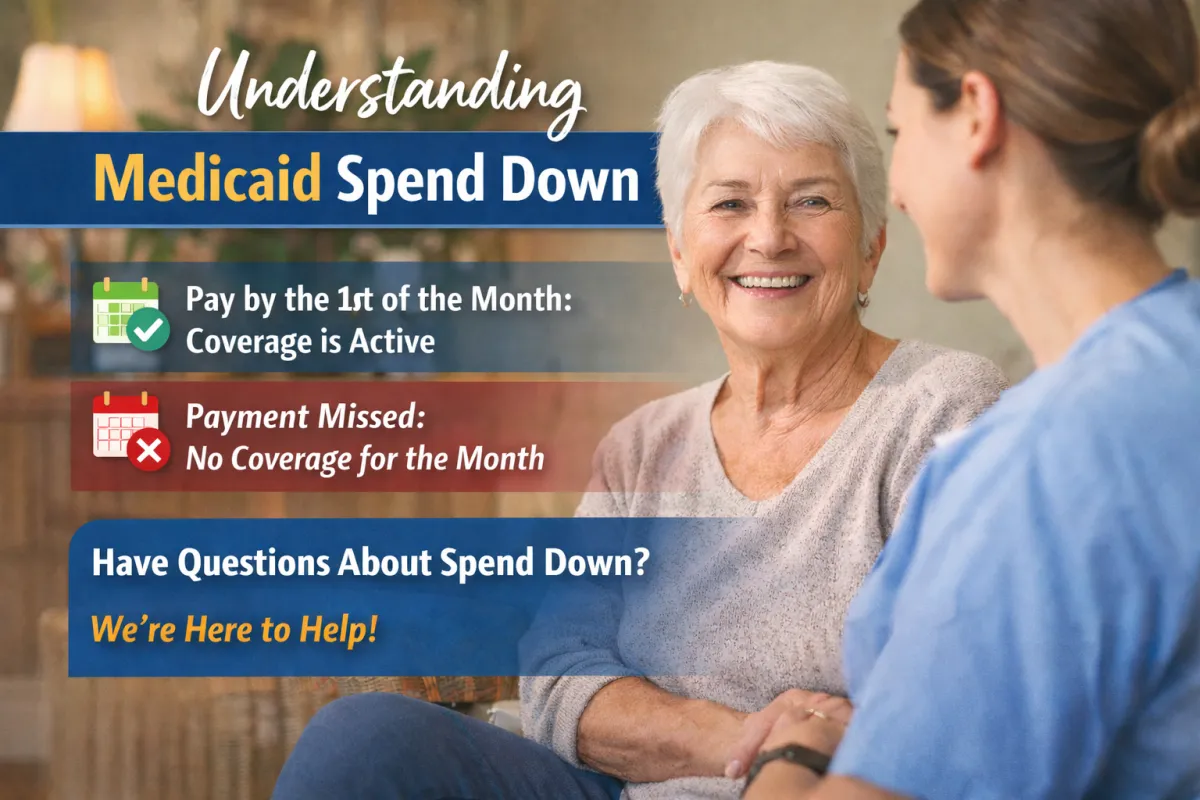 Understanding
Medicaid Spend Down

Pay by the 1st of the Month:
Coverage is Active

Payment Missed:
No Coverage for the Month

Have Questions About Spend Down?
We're Here to Help!